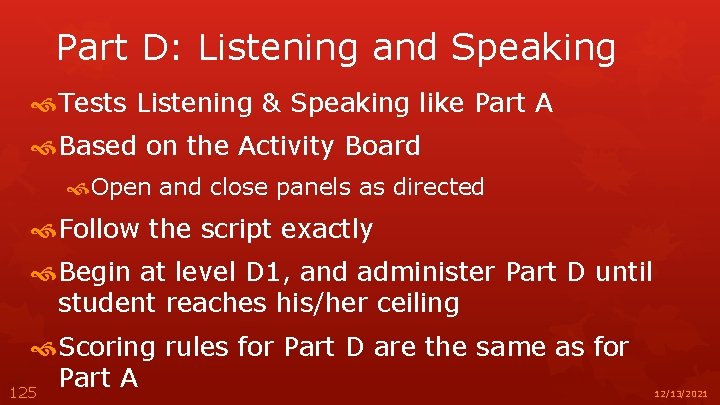 Part D: Listening and Speaking

Tests Listening & Speaking like Part A

Based on the Activity Board

Open and close panels as directed

Follow the script exactly

Begin at level D1, and administer Part D until student reaches his/her ceiling

Scoring rules for Part D are the same as for Part A

125

12/13/2021